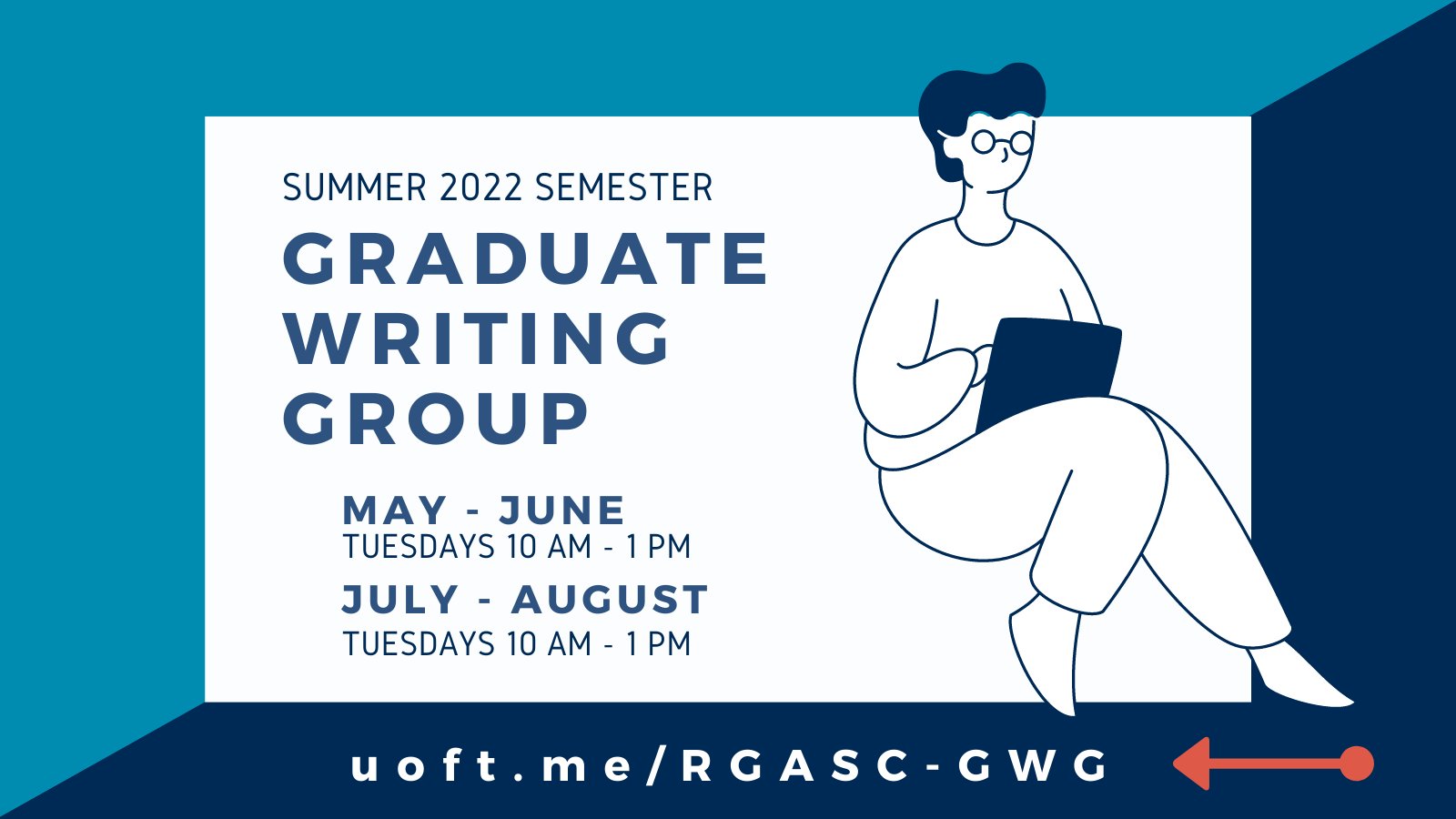 SUMMER 2022 SEMESTER

GRADUATE WRITING GROUP

MAY - JUNE
TUESDAYS 10 AM - 1 PM

JULY - AUGUST
TUESDAYS 10 AM - 1 PM

uoft.me/RGASC-GWG